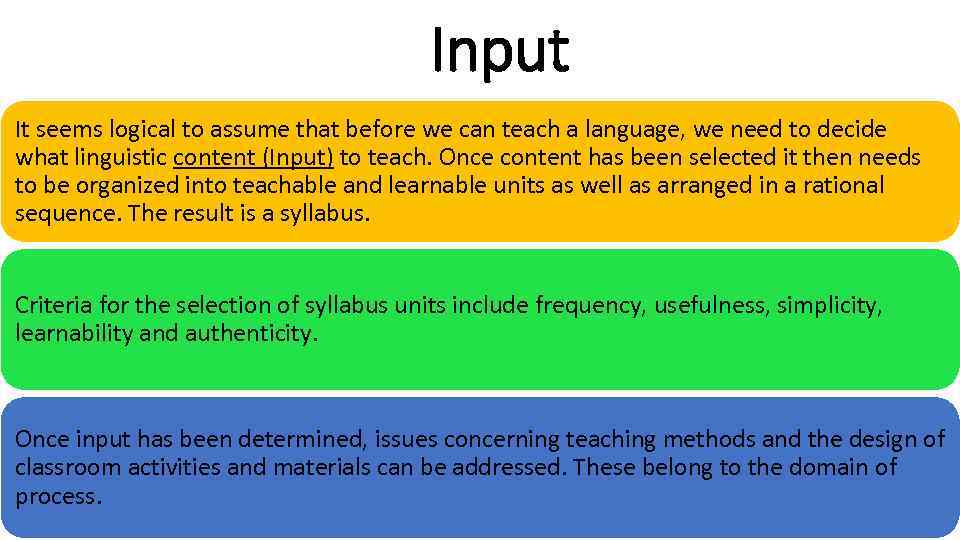 Input

It seems logical to assume that before we can teach a language, we need to decide what linguistic content (Input) to teach. Once content has been selected it then needs to be organized into teachable and learnable units as well as arranged in a rational sequence. The result is a syllabus.

Criteria for the selection of syllabus units include frequency, usefulness, simplicity, learnability and authenticity.

Once input has been determined, issues concerning teaching methods and the design of classroom activities and materials can be addressed. These belong to the domain of process.